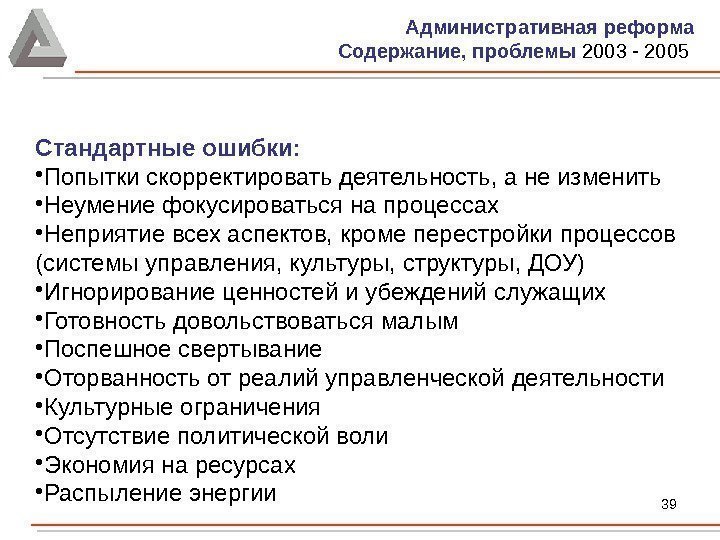 Административная реформа
Содержание, проблемы 2003 - 2005

Стандартные ошибки:
•Попытки скорректировать деятельность, а не изменить
•Неумение фокусироваться на процессах
•Неприятие всех аспектов, кроме перестройки процессов (системы управления, культуры, структуры, ДОУ)
•Игнорирование ценностей и убеждений служащих
•Готовность довольствоваться малым
•Поспешное свертывание
•Оторванность от реалий управленческой деятельности
•Культурные ограничения
•Отсутствие политической воли
•Экономия на ресурсах
•Распыление энергии

39